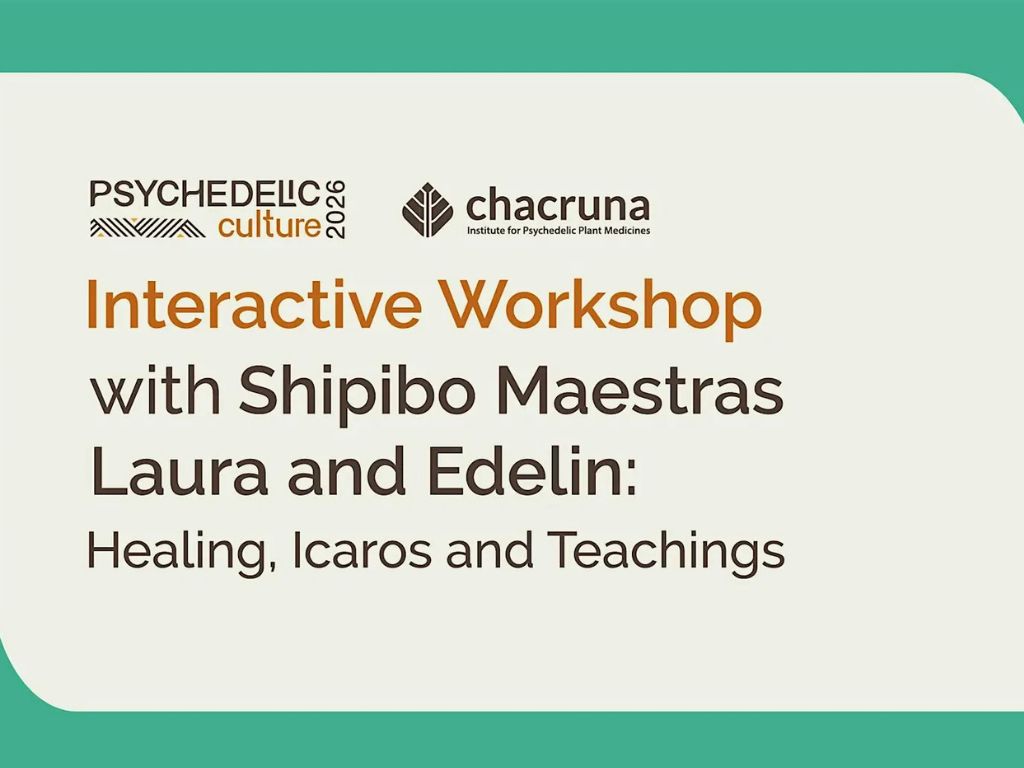 PSYCHEDELIC culture 2026

chacruna
Institute for Psychedelic Plant Medicines

Interactive Workshop with Shipibo Maestras Laura and Edelin:

Healing, Icaros and Teachings